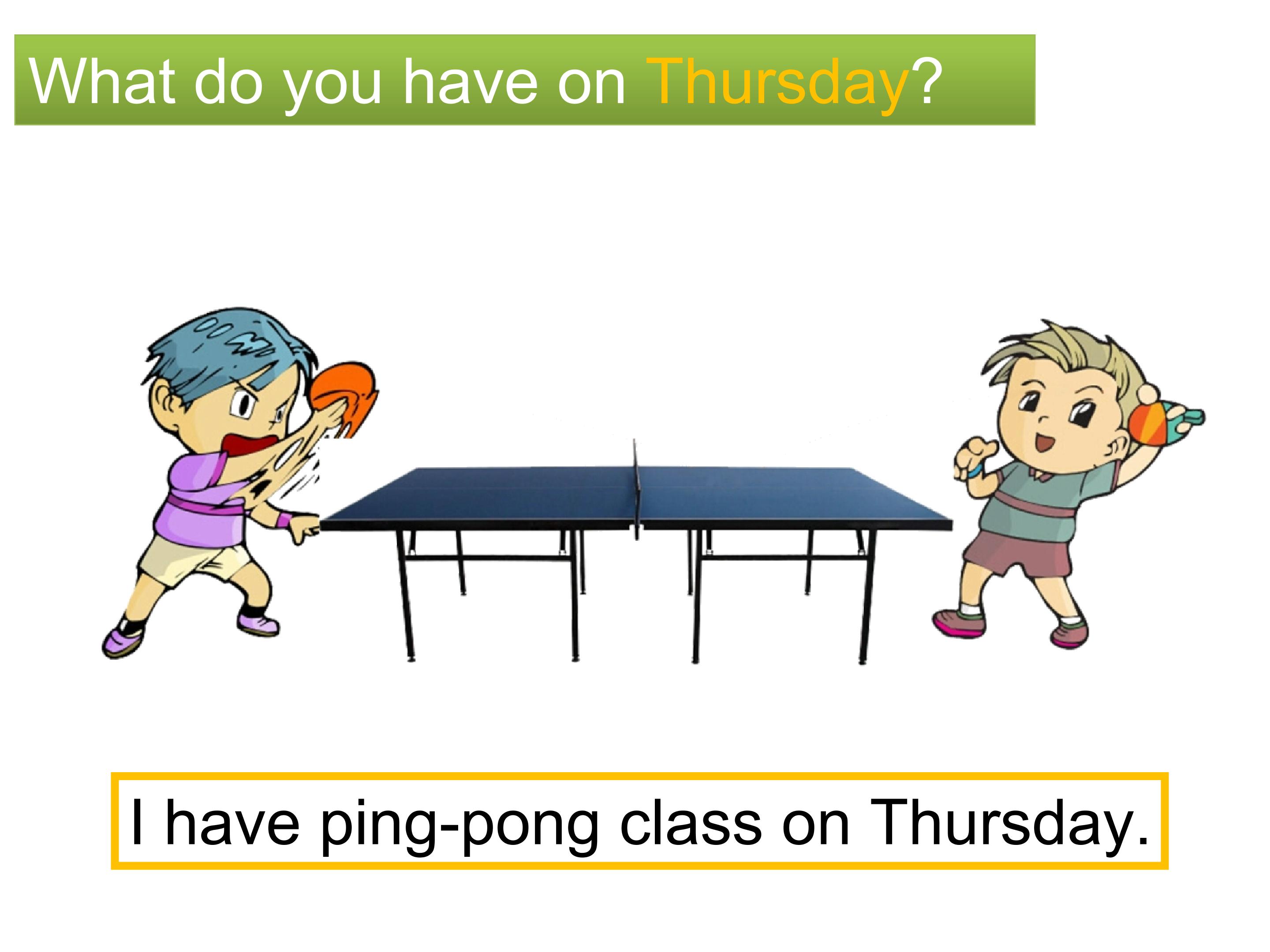 What do you have on Thursday?

I have ping-pong class on Thursday.